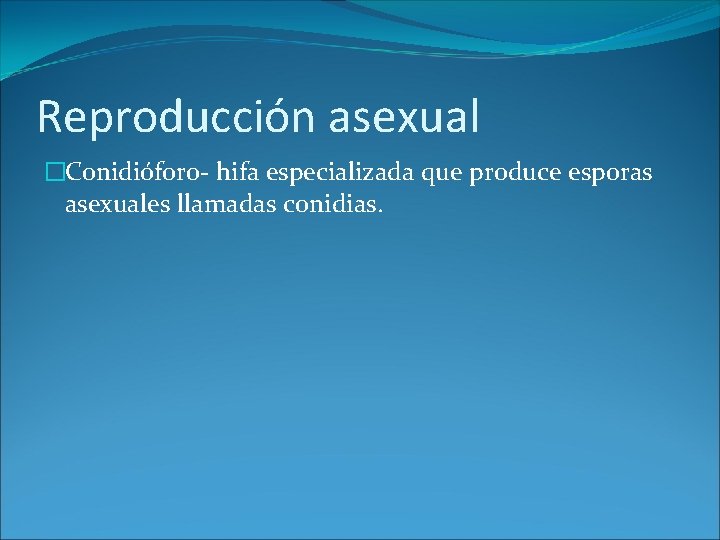 Reproducción asexual

Conidióforo- hifa especializada que produce esporas asexuales llamadas conidias.